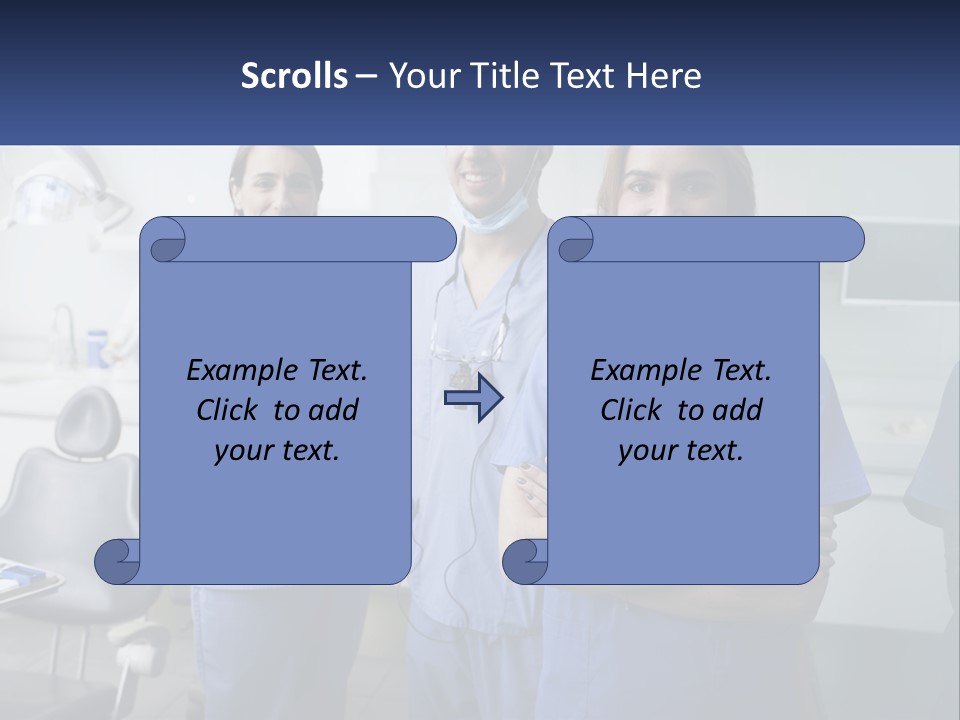 Scrolls – Your Title Text Here

Example Text.
Click to add
your text.

Example Text.
Click to add
your text.